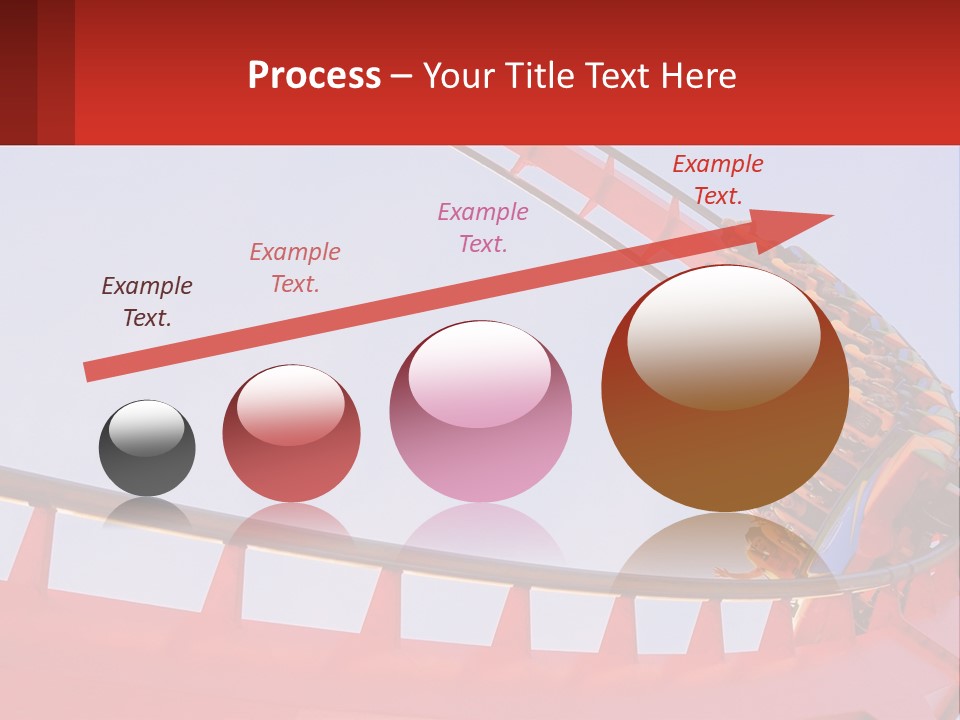 Process – Your Title Text Here

Example Text.

Example Text.

Example Text.

Example Text.